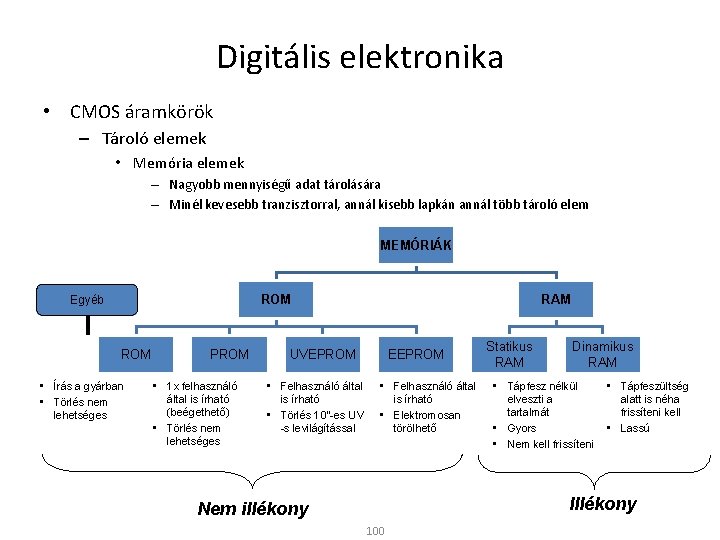 Digitális elektronika

• CMOS áramkörök
– Tároló elemek
• Memória elemek
– Nagyobb mennyiségű adat tárolására
– Minél kevesebb tranzisztorral, annál kisebb lapkán annál több tároló elem

MEMÓRIÁK

Egyéb

ROM

RAM

ROM

PROM

UVEPROM

EEPROM

Statikus RAM

Dinamikus RAM

• Írás a gyárban
• Törlés nem lehetséges

• 1 x felhasználó által is írható (beégethető)
• Törlés nem lehetséges

• Felhasználó által is írható
• Törlés 10"-es UV -s levilágítással

• Felhasználó által is írható
• Elektromosan törölhető

• Tápfesz nélkül elveszti a tartalmát
• Gyors
• Nem kell frissíteni

• Tápfeszültség alatt is néha frissíteni kell
• Lassú

Nem illékony

Illékony

100